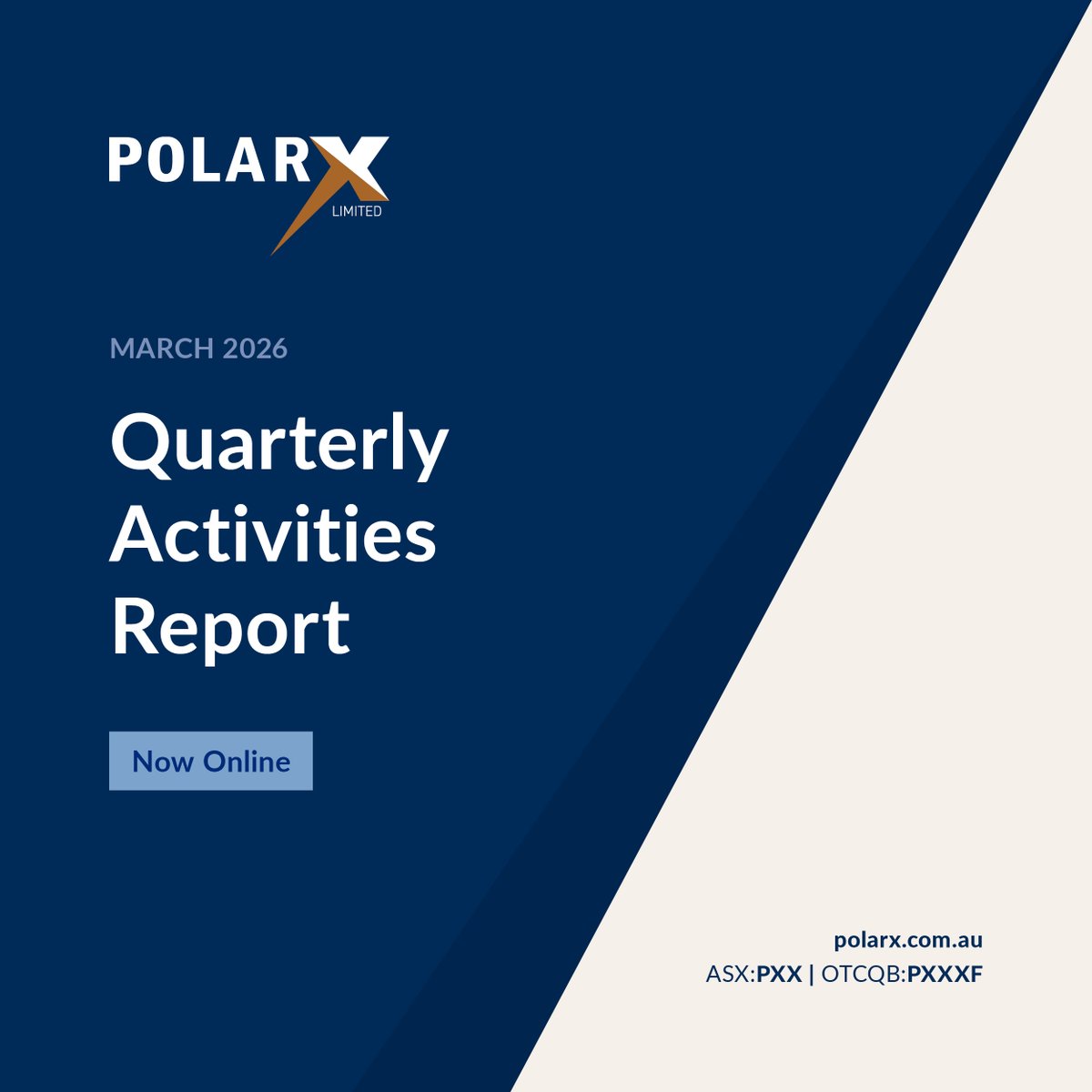 POLARX
LIMITED

MARCH 2026

Quarterly Activities Report

Now Online

polarx.com.au
ASX:PXX | OTCQB:PXXXF